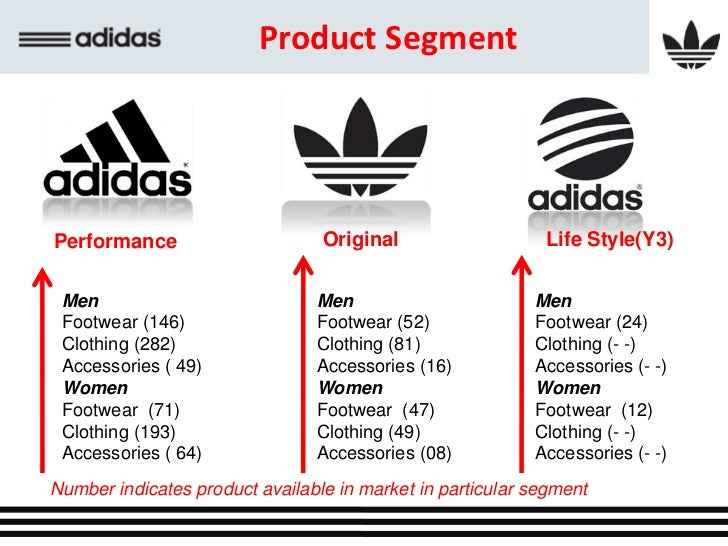 adidas

Product Segment

adidas

Performance

Men
Footwear (146)
Clothing (282)
Accessories ( 49)
Women
Footwear (71)
Clothing (193)
Accessories ( 64)

Original

Men
Footwear (52)
Clothing (81)
Accessories (16)
Women
Footwear (47)
Clothing (49)
Accessories (08)

adidas

Life Style(Y3)

Men
Footwear (24)
Clothing (- -)
Accessories (- -)
Women
Footwear (12)
Clothing (- -)
Accessories (- -)

Number indicates product available in market in particular segment